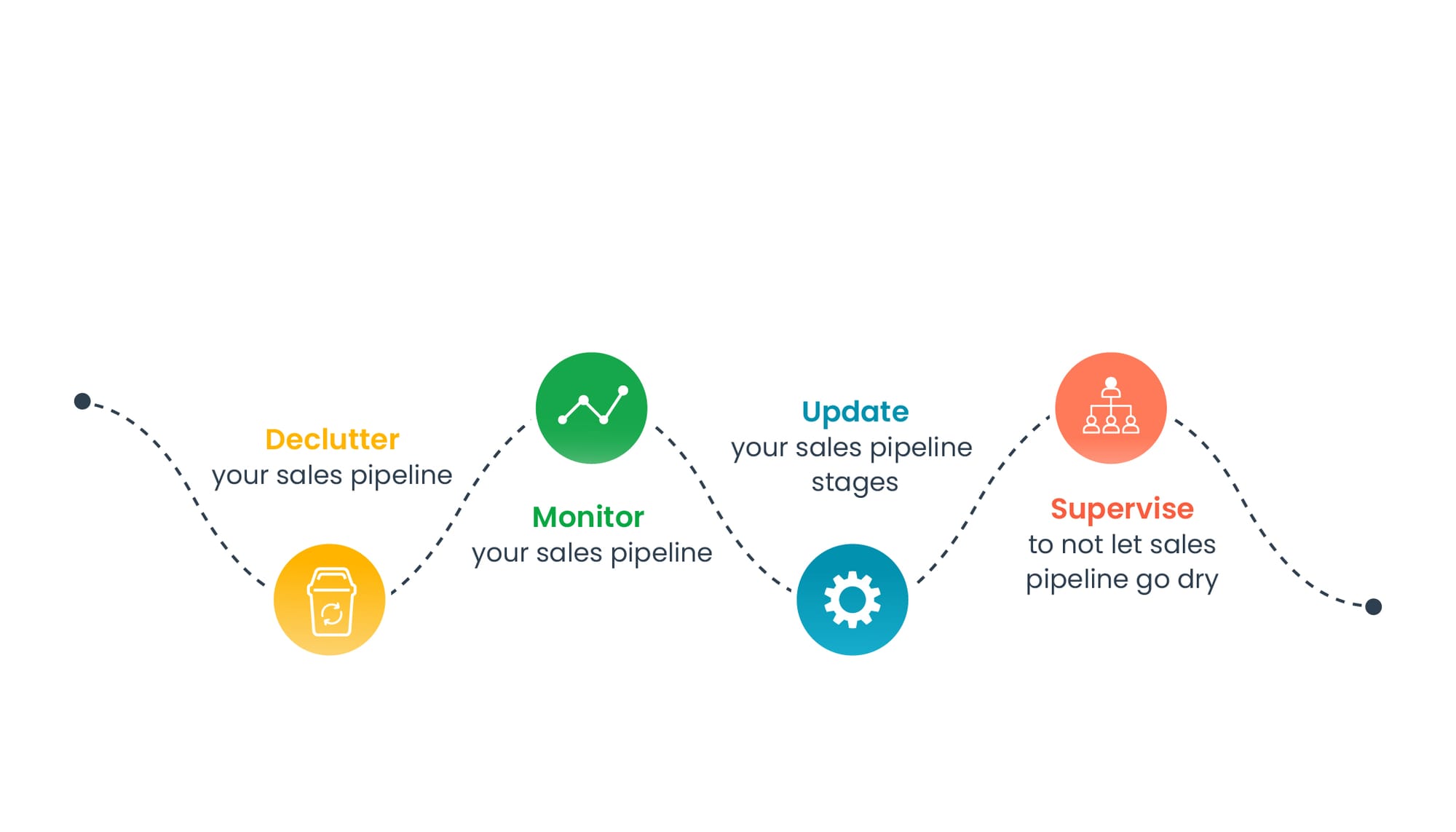 Declutter
your sales pipeline

Monitor
your sales pipeline

Update
your sales pipeline stages

Supervise
to not let sales pipeline go dry